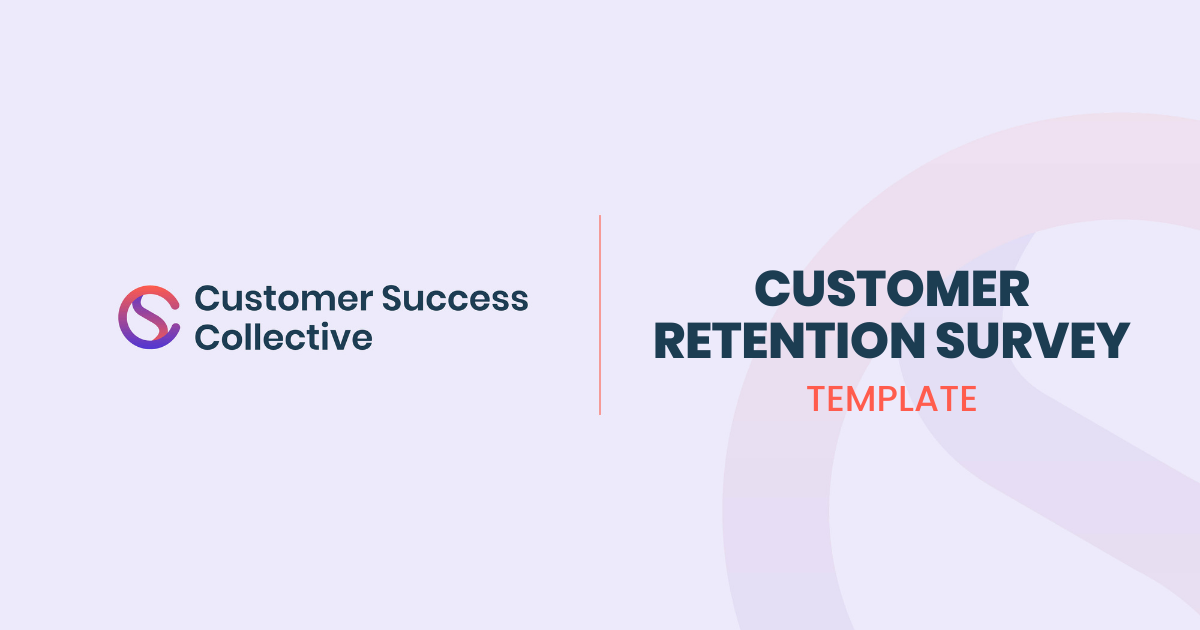 Customer Success Collective

CUSTOMER RETENTION SURVEY

TEMPLATE